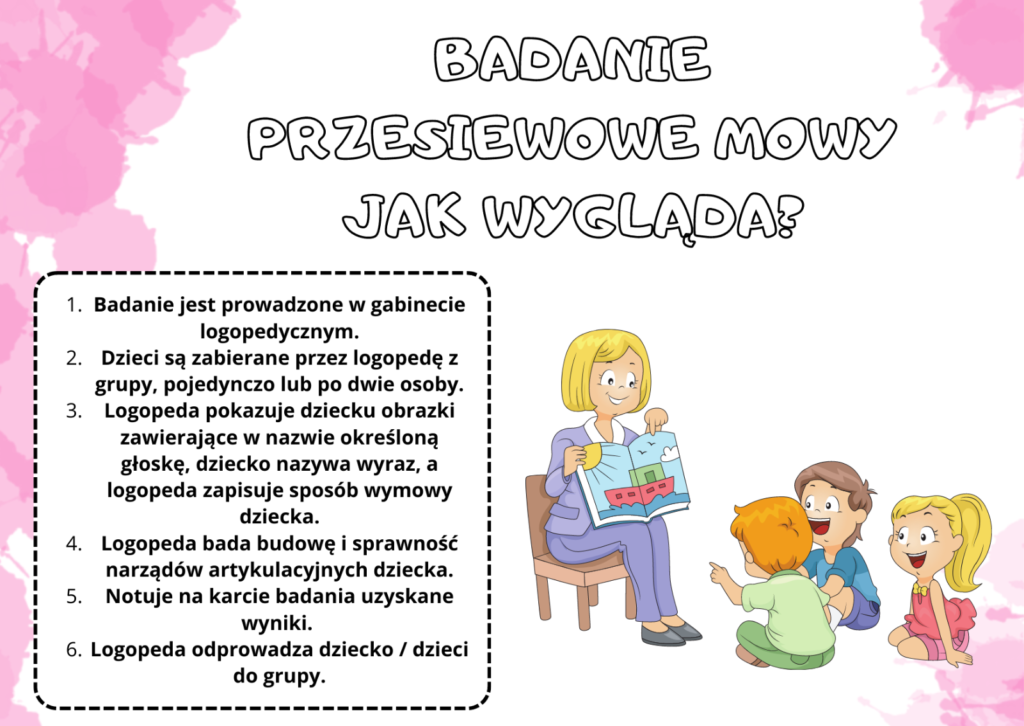 BADANIE PRZESIEWOWE MOWY JAK WYGLĄDA?

1. Badanie jest prowadzone w gabinecie logopedycznym.
2. Dzieci są zabierane przez logopedę z grupy, pojedynczo lub po dwie osoby.
3. Logopeda pokazuje dziecku obrazki zawierające w nazwie określoną głoskę, dziecko nazywa wyraz, a logopeda zapisuje sposób wymowy dziecka.
4. Logopeda bada budowę i sprawność narządów artykulacyjnych dziecka.
5. Notuje na karcie badania uzyskane wyniki.
6. Logopeda odprowadza dziecko / dzieci do grupy.